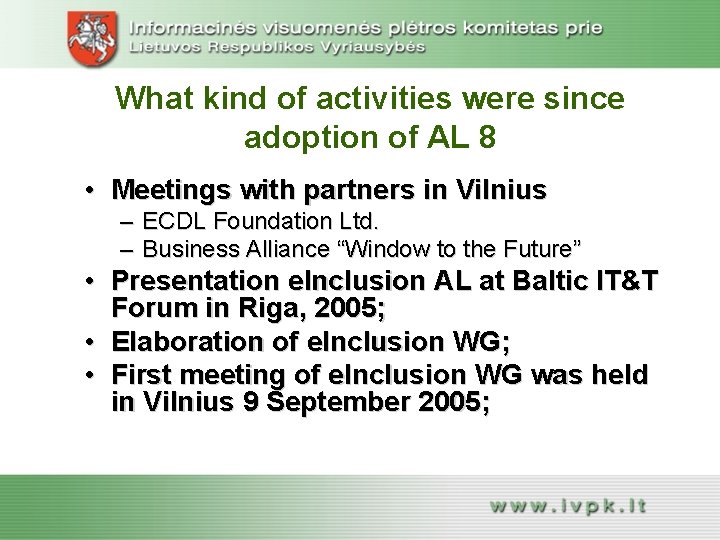 Informacinės visuomenės plėtros komitetas prie Lietuvos Respublikos Vyriausybės

What kind of activities were since adoption of AL 8

• Meetings with partners in Vilnius
– ECDL Foundation Ltd.
– Business Alliance “Window to the Future”
• Presentation eInclusion AL at Baltic IT&T Forum in Riga, 2005;
• Elaboration of eInclusion WG;
• First meeting of eInclusion WG was held in Vilnius 9 September 2005;

www.ivpk.lt